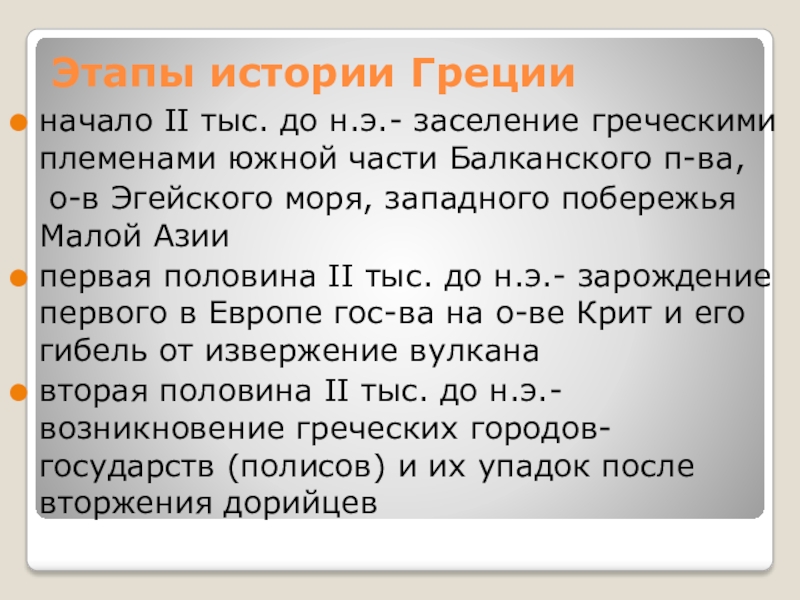 Этапы истории Греции

начало II тыс. до н.э.- заселение греческими племенами южной части Балканского п-ва, о-в Эгейского моря, западного побережья Малой Азии

первая половина II тыс. до н.э.- зарождение первого в Европе гос-ва на о-ве Крит и его гибель от извержение вулкана

вторая половина II тыс. до н.э.- возникновение греческих городов-государств (полисов) и их упадок после вторжения дорийцев